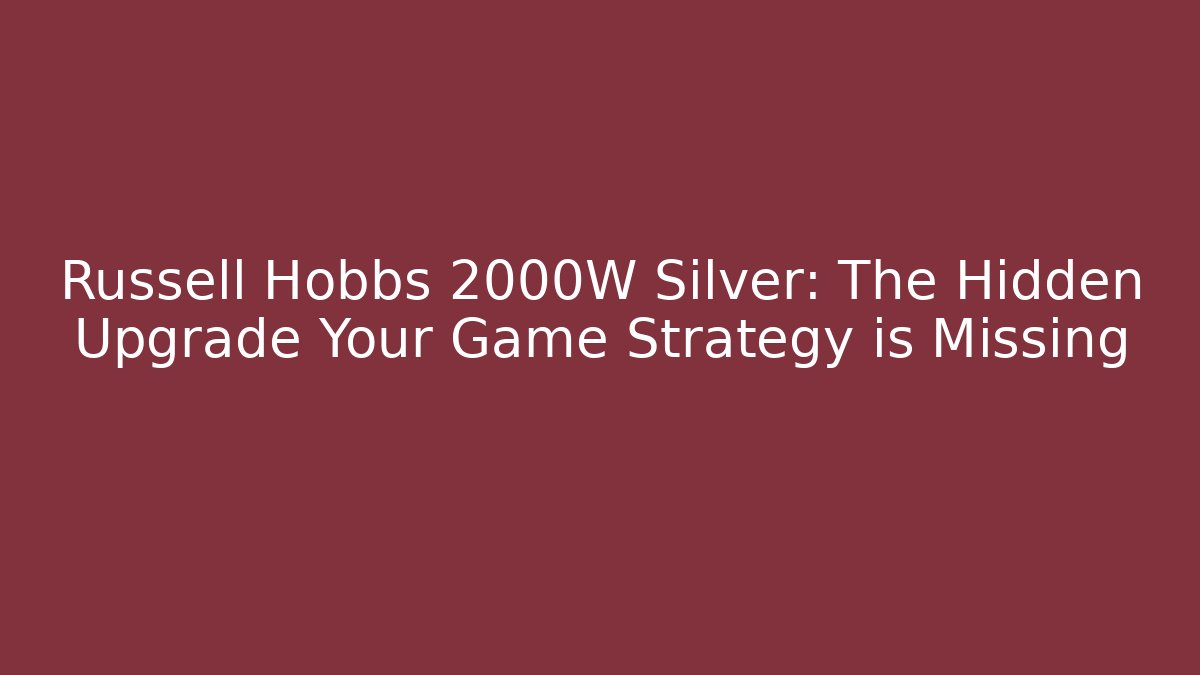 Russell Hobbs 2000W Silver: The Hidden Upgrade Your Game Strategy is Missing